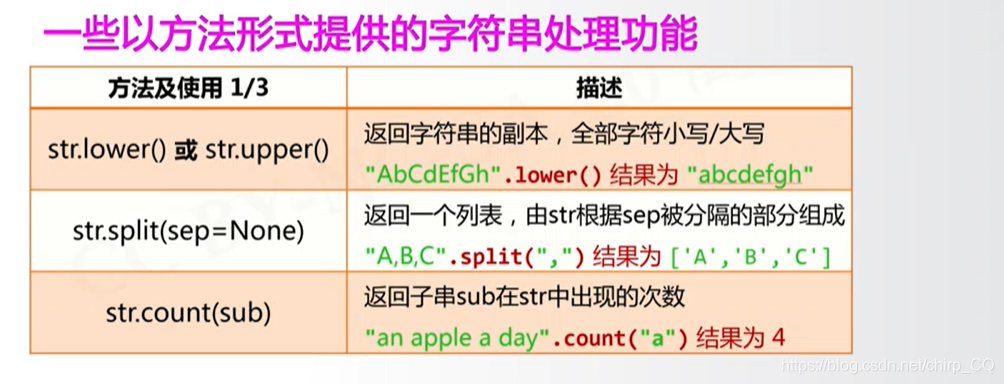 一些以方法形式提供的字符串处理功能

| 方法及使用 1/3 | 描述 |
|---|---|
| str.lower() 或 str.upper() | 返回字符串的副本，全部字符小写/大写 "AbCdEfGh".lower() 结果为 "abcdefgh" |
| str.split(sep=None) | 返回一个列表，由str根据sep被分隔的部分组成 "A,B,C".split(",") 结果为 ['A','B','C'] |
| str.count(sub) | 返回子串sub在str中出现的次数 "an apple a day".count("a") 结果为 4 |

https://blog.csdn.net/chirp_CQ